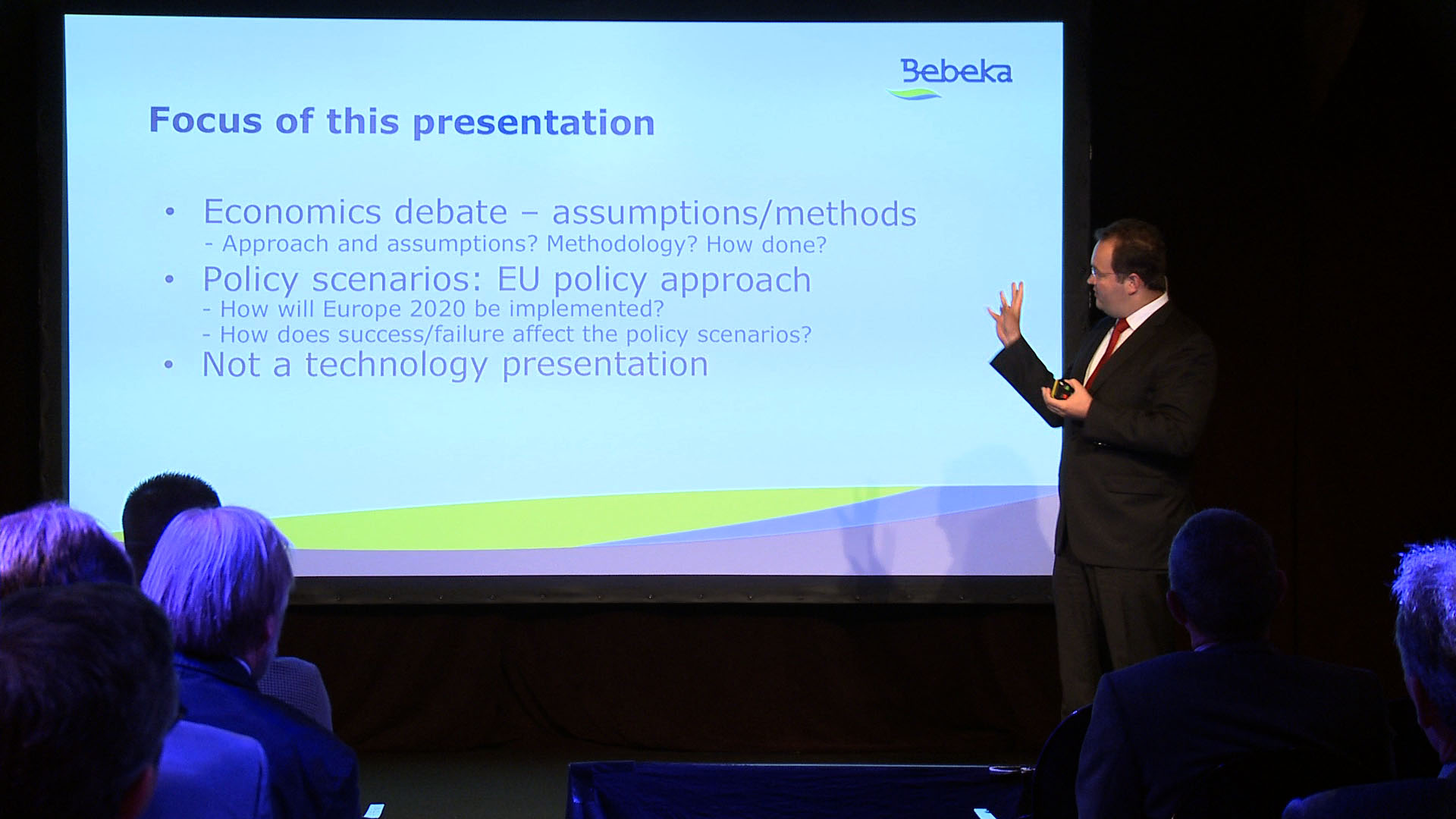 Bebeka

Focus of this presentation

• Economics debate – assumptions/methods
- Approach and assumptions? Methodology? How done?
• Policy scenarios: EU policy approach
- How will Europe 2020 be implemented?
- How does success/failure affect the policy scenarios?
• Not a technology presentation